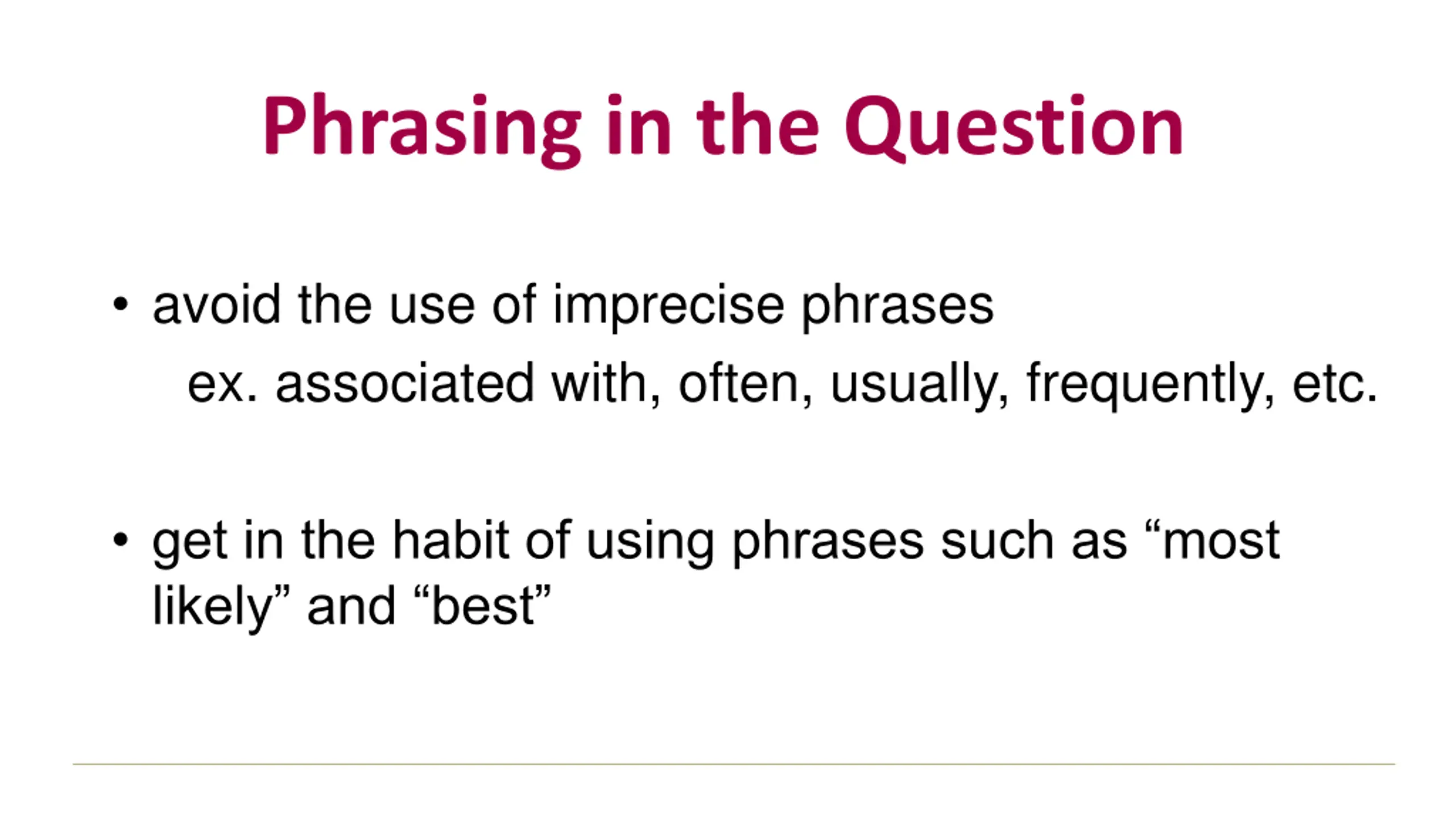 Phrasing in the Question

• avoid the use of imprecise phrases

ex. associated with, often, usually, frequently, etc.

• get in the habit of using phrases such as “most likely” and “best”